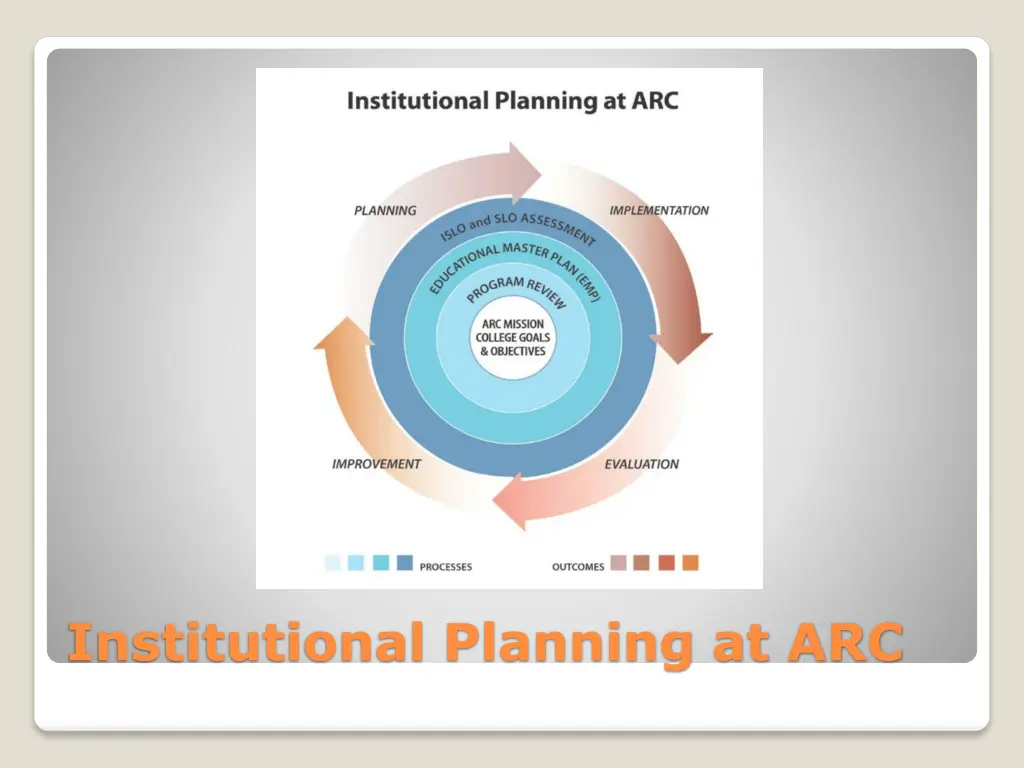 Institutional Planning at ARC

PLANNING

IMPLEMENTATION

ISLO and SLO ASSESSMENT

EDUCATIONAL MASTER PLAN (EMP)

PROGRAM REVIEW

ARC MISSION
COLLEGE GOALS
& OBJECTIVES

IMPROVEMENT

EVALUATION

PROCESSES

OUTCOMES

Institutional Planning at ARC